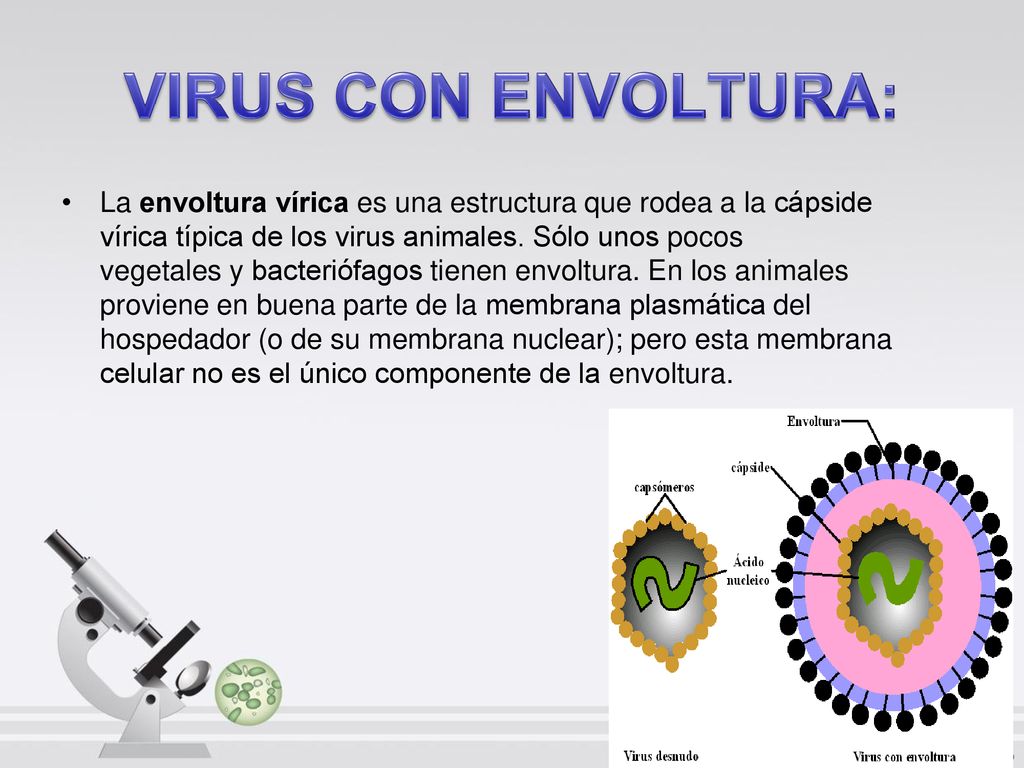 VIRUS CON ENVOLTURA:

• La envoltura vírica es una estructura que rodea a la cápside vírica típica de los virus animales. Sólo unos pocos vegetales y bacteriófagos tienen envoltura. En los animales proviene en buena parte de la membrana plasmática del hospedador (o de su membrana nuclear); pero esta membrana celular no es el único componente de la envoltura.

Envoltura
cápside
capsómeros
Ácido nucleico
Virus desnudo
Virus con envoltura